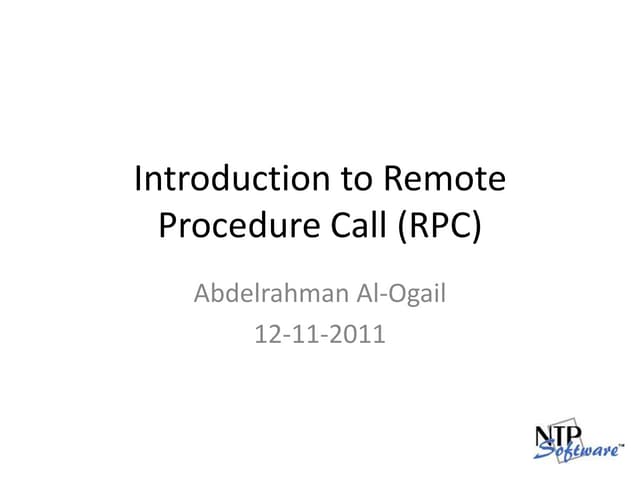 Introduction to Remote Procedure Call (RPC)

Abdelrahman Al-Ogail
12-11-2011

NTP Software™